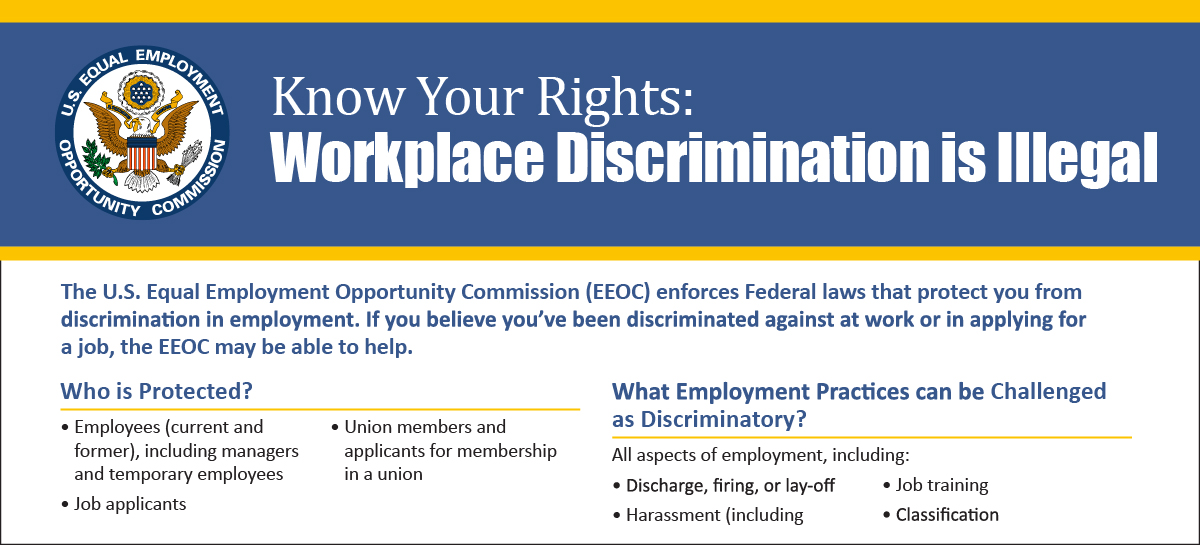 U.S. EQUAL EMPLOYMENT OPPORTUNITY COMMISSION

Know Your Rights:
Workplace Discrimination is Illegal

The U.S. Equal Employment Opportunity Commission (EEOC) enforces Federal laws that protect you from discrimination in employment. If you believe you've been discriminated against at work or in applying for a job, the EEOC may be able to help.

Who is Protected?

• Employees (current and former), including managers and temporary employees
• Job applicants
• Union members and applicants for membership in a union

What Employment Practices can be Challenged as Discriminatory?

All aspects of employment, including:

• Discharge, firing, or lay-off
• Harassment (including
• Job training
• Classification